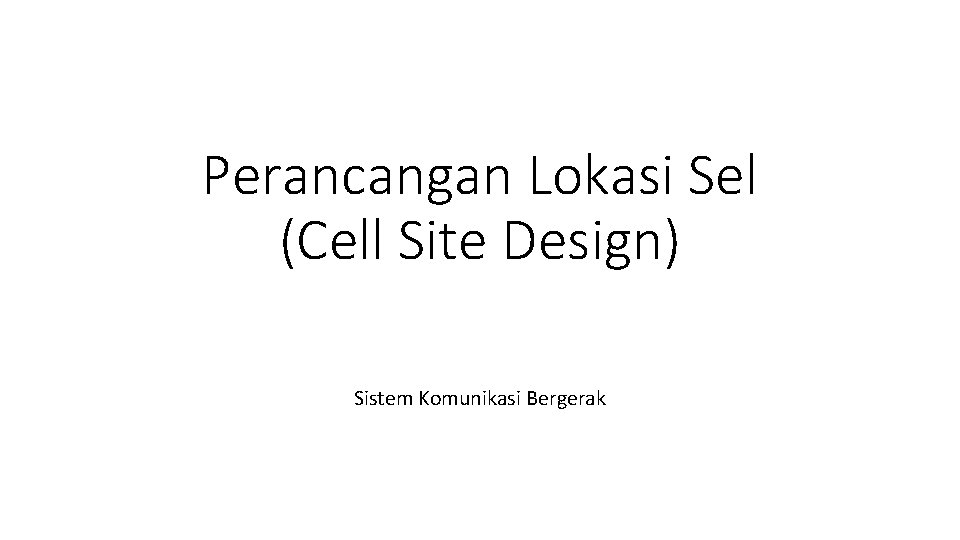 Perancangan Lokasi Sel
(Cell Site Design)

Sistem Komunikasi Bergerak